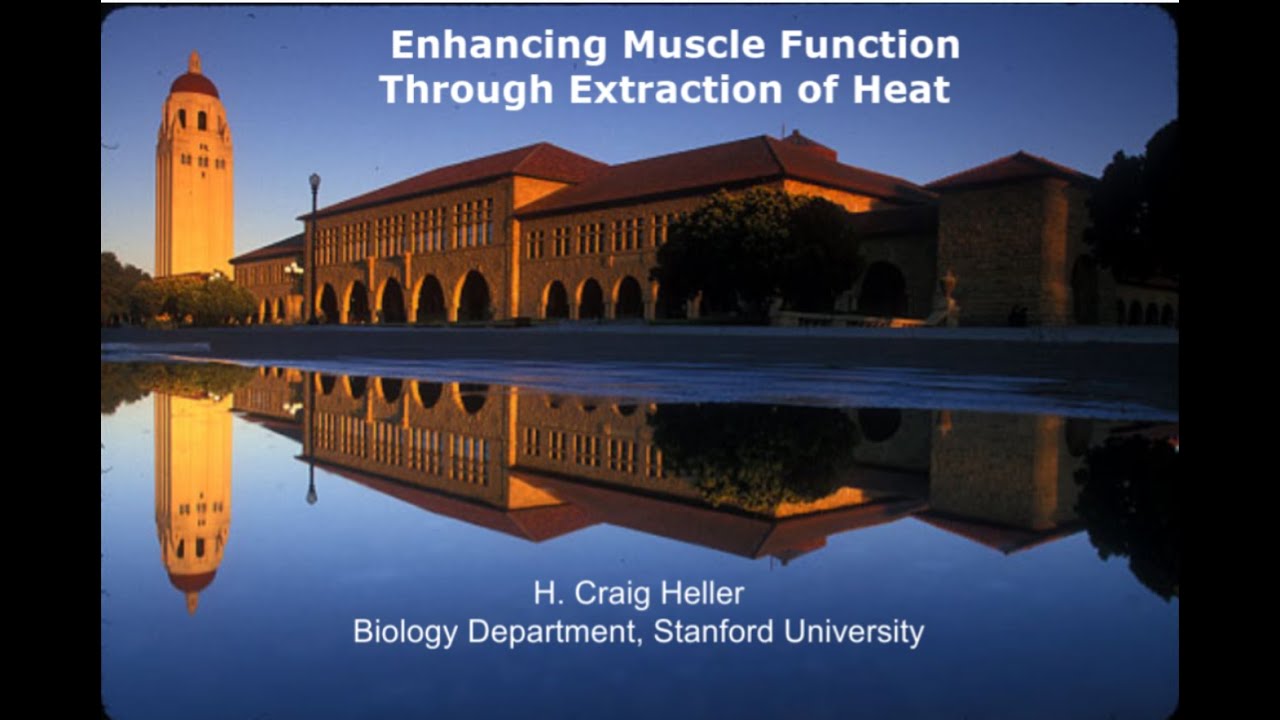 Enhancing Muscle Function Through Extraction of Heat

H. Craig Heller
Biology Department, Stanford University